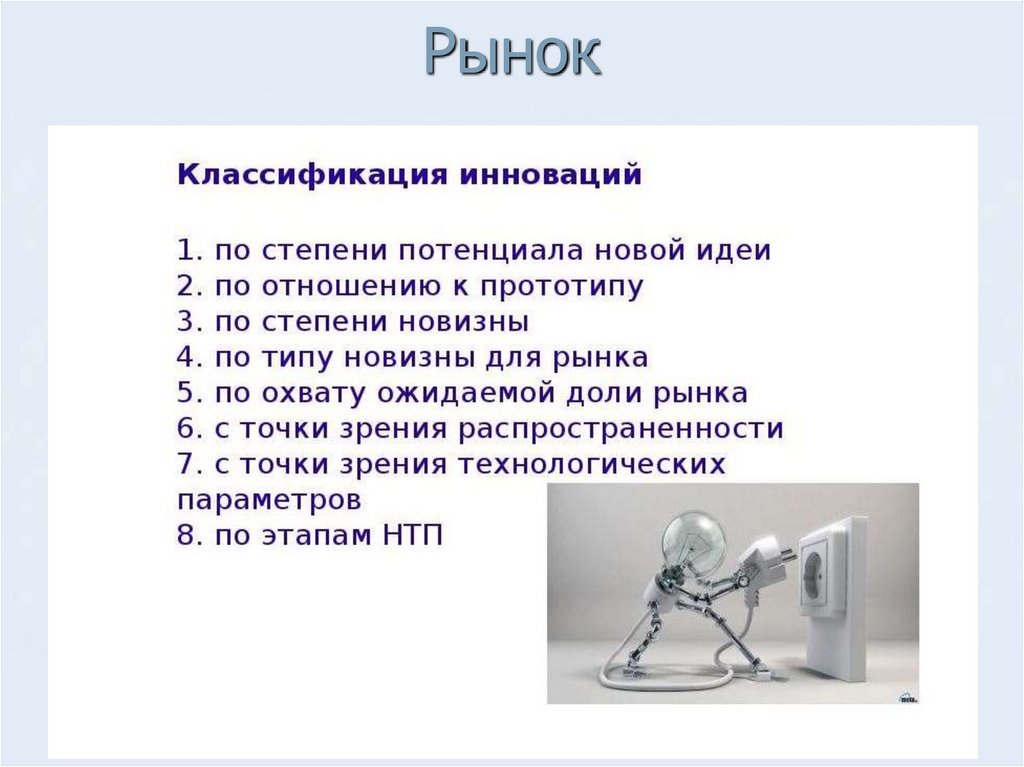 Рынок

Классификация инноваций

1. по степени потенциала новой идеи
2. по отношению к прототипу
3. по степени новизны
4. по типу новизны для рынка
5. по охвату ожидаемой доли рынка
6. с точки зрения распространенности
7. с точки зрения технологических параметров
8. по этапам НТП